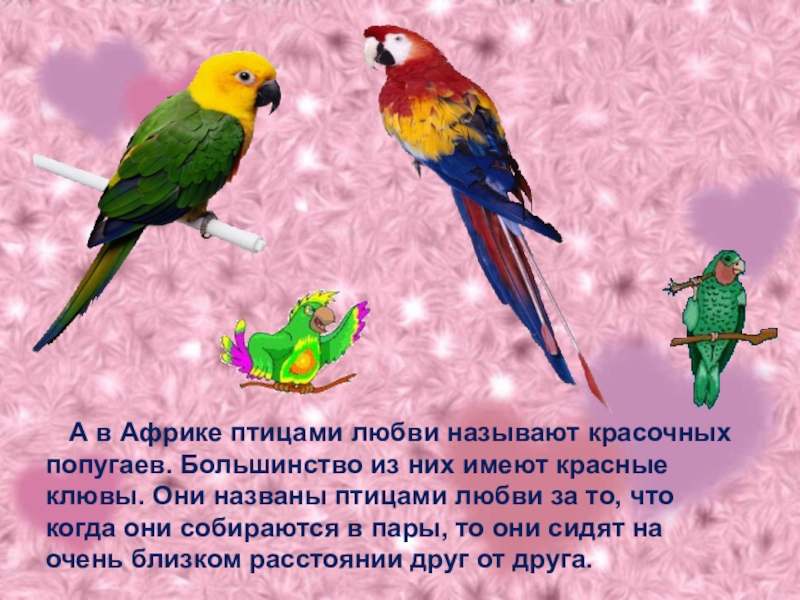 А в Африке птицами любви называют красочных попугаев. Большинство из них имеют красные клювы. Они названы птицами любви за то, что когда они собираются в пары, то они сидят на очень близком расстоянии друг от друга.